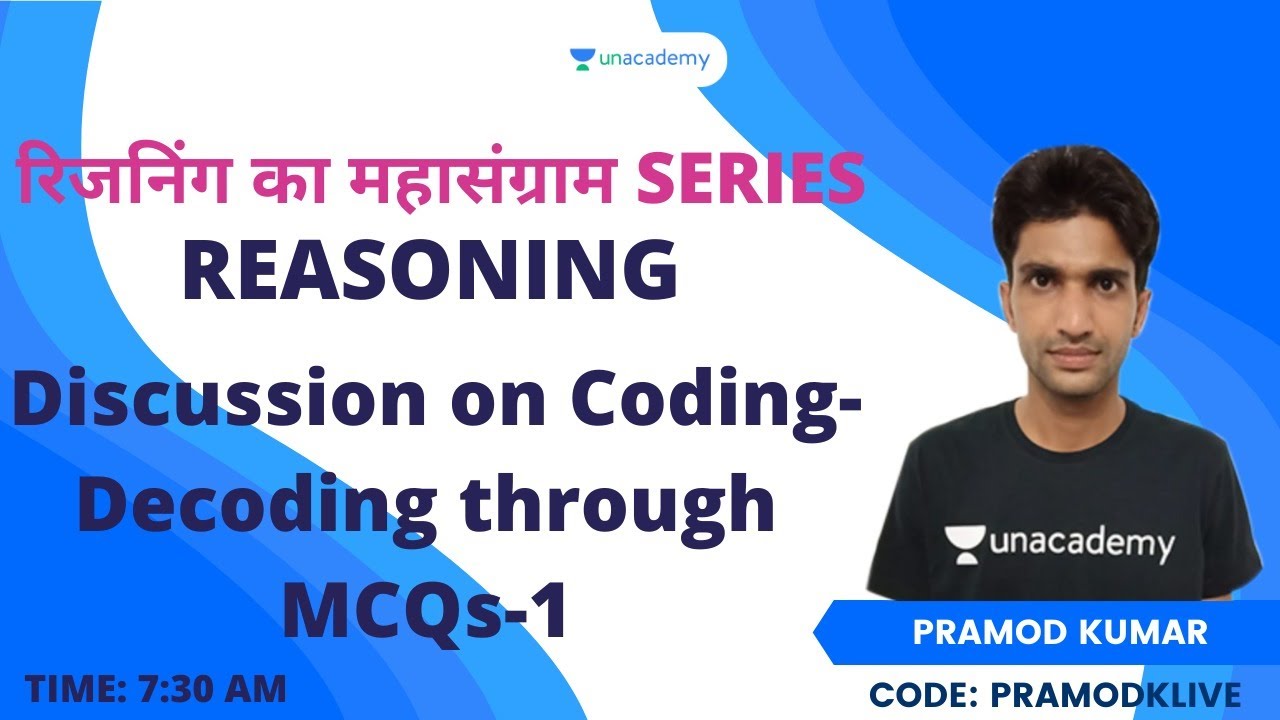 unacademy

रिजनिंग का महासंग्राम SERIES

REASONING

Discussion on Coding-Decoding through MCQs-1

unacademy

PRAMOD KUMAR

TIME: 7:30 AM

CODE: PRAMODKLIVE